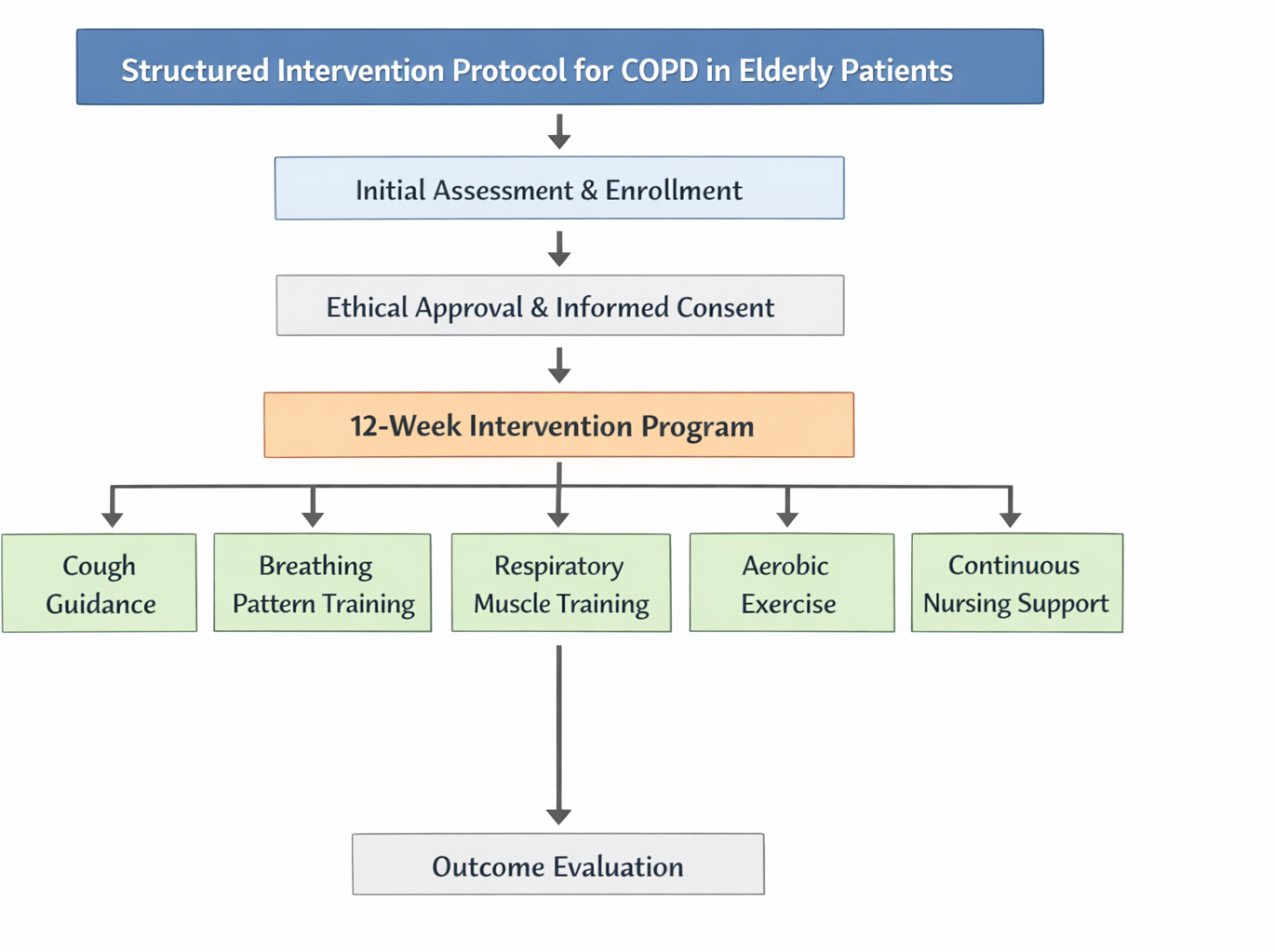 Structured Intervention Protocol for COPD in Elderly Patients

Initial Assessment & Enrollment

Ethical Approval & Informed Consent

12-Week Intervention Program

Cough Guidance

Breathing Pattern Training

Respiratory Muscle Training

Aerobic Exercise

Continuous Nursing Support

Outcome Evaluation